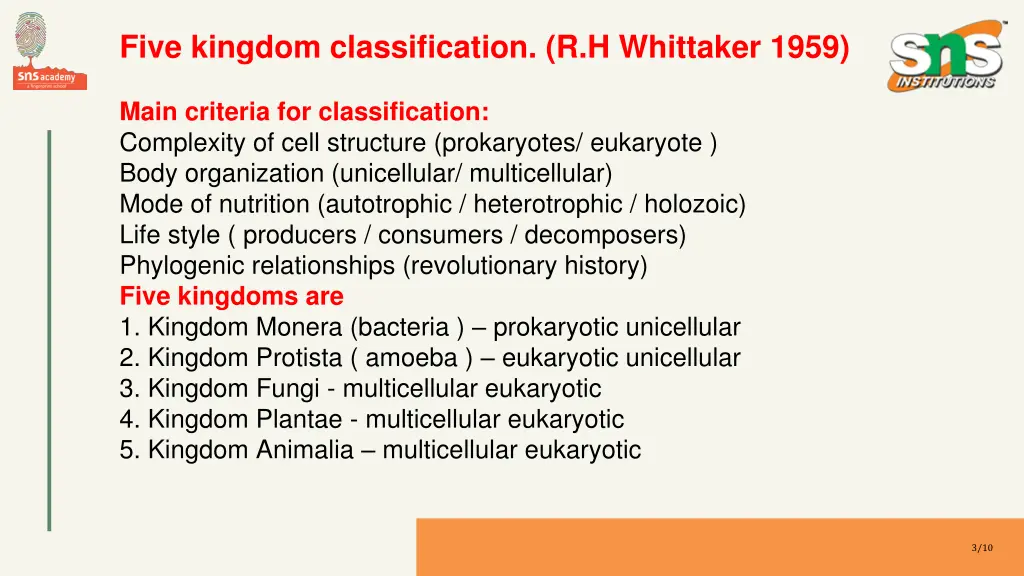 sns academy
a fingerprint school

Five kingdom classification. (R.H Whittaker 1959)

sns INSTITUTIONS

Main criteria for classification:
Complexity of cell structure (prokaryotes/ eukaryote )
Body organization (unicellular/ multicellular)
Mode of nutrition (autotrophic / heterotrophic / holozoic)
Life style ( producers / consumers / decomposers)
Phylogenic relationships (revolutionary history)
Five kingdoms are
1. Kingdom Monera (bacteria ) – prokaryotic unicellular
2. Kingdom Protista ( amoeba ) – eukaryotic unicellular
3. Kingdom Fungi - multicellular eukaryotic
4. Kingdom Plantae - multicellular eukaryotic
5. Kingdom Animalia – multicellular eukaryotic

3/10